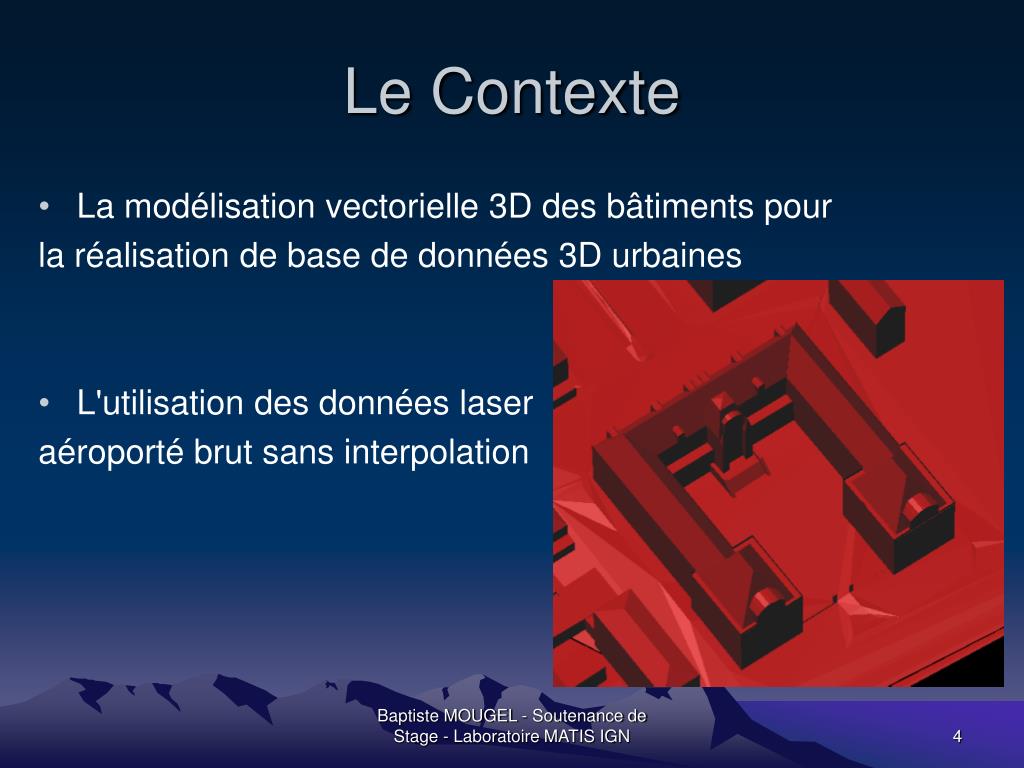 Le Contexte

• La modélisation vectorielle 3D des bâtiments pour la réalisation de base de données 3D urbaines

• L'utilisation des données laser aéroporté brut sans interpolation

Baptiste MOUGEL - Soutenance de Stage - Laboratoire MATIS IGN

4